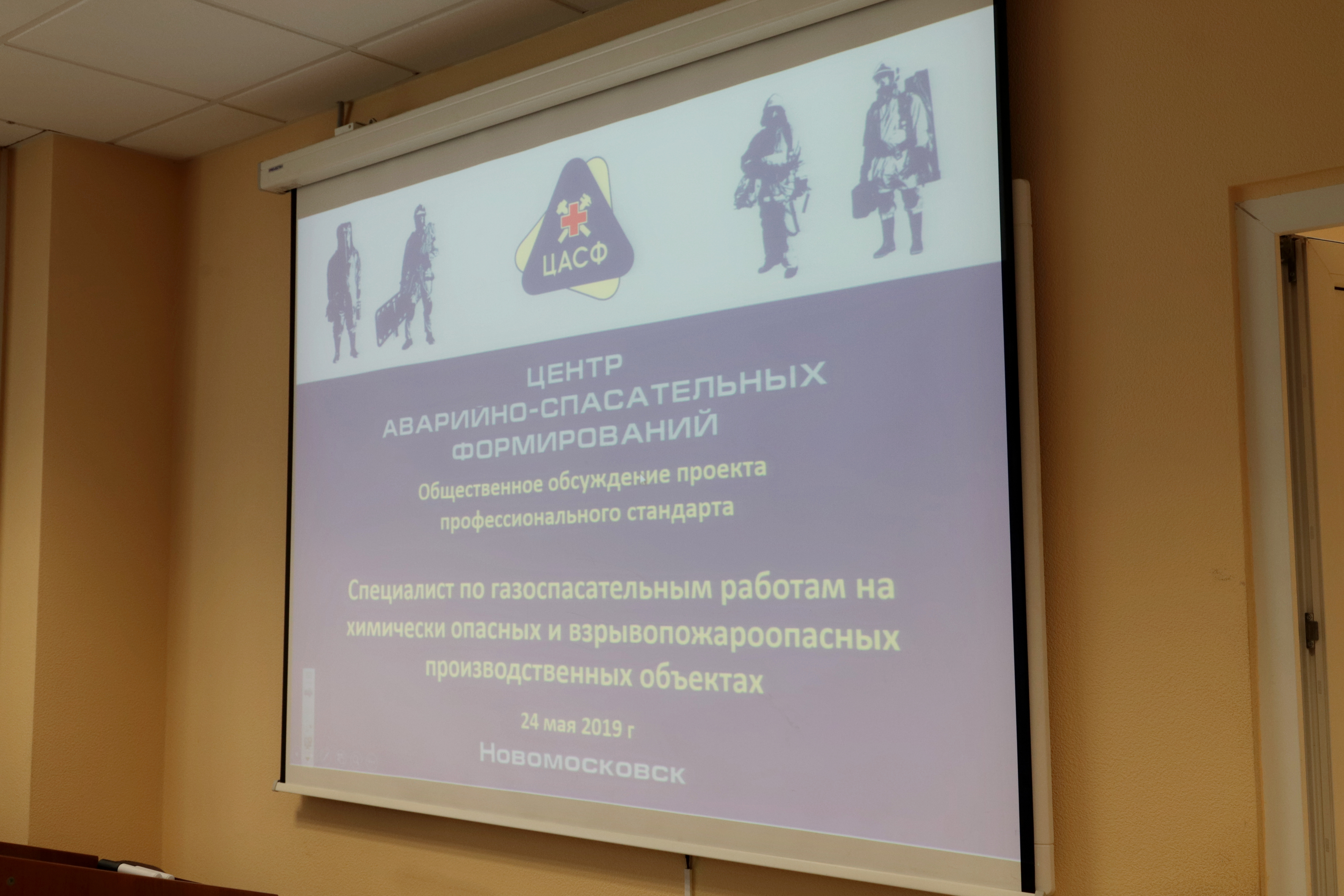 ЦАСФ

ЦЕНТР АВАРИЙНО-СПАСАТЕЛЬНЫХ ФОРМИРОВАНИЙ

Общественное обсуждение проекта профессионального стандарта

Специалист по газоспасательным работам на химически опасных и взрывопожароопасных производственных объектах

24 мая 2019 г

Новомосковск